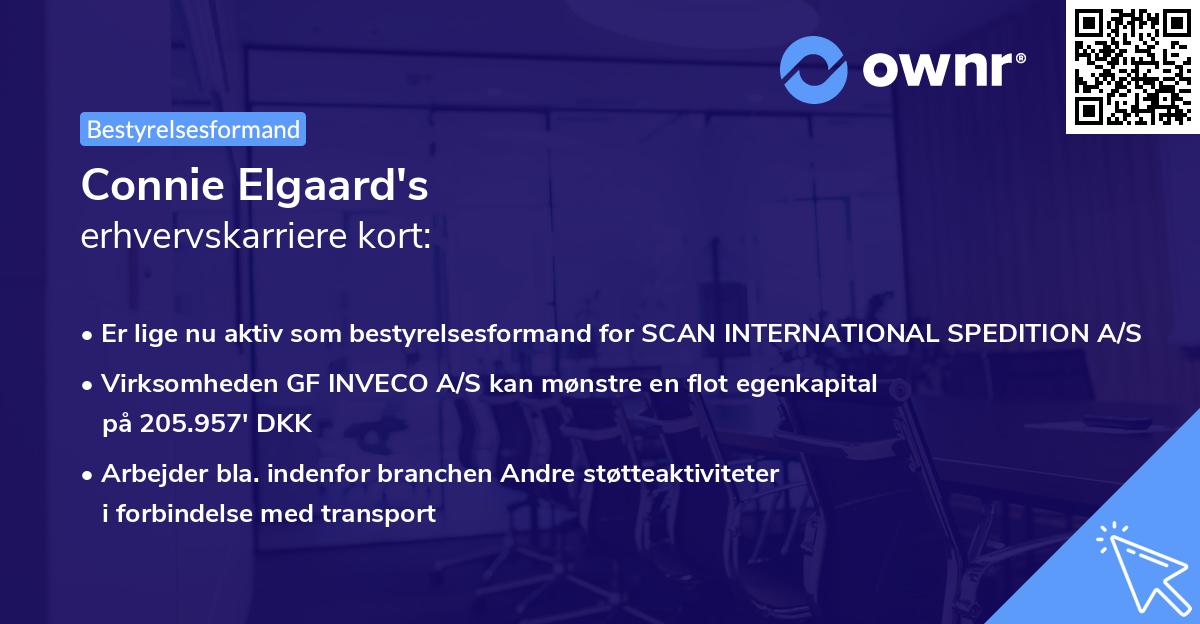 ownr®

Bestyrelsesformand

Connie Elgaard's
erhvervskarriere kort:

• Er lige nu aktiv som bestyrelsesformand for SCAN INTERNATIONAL SPEDITION A/S
• Virksomheden GF INVECO A/S kan mønstre en flot egenkapital på 205.957' DKK
• Arbejder bla. indenfor branchen Andre støtteaktiviteter i forbindelse med transport